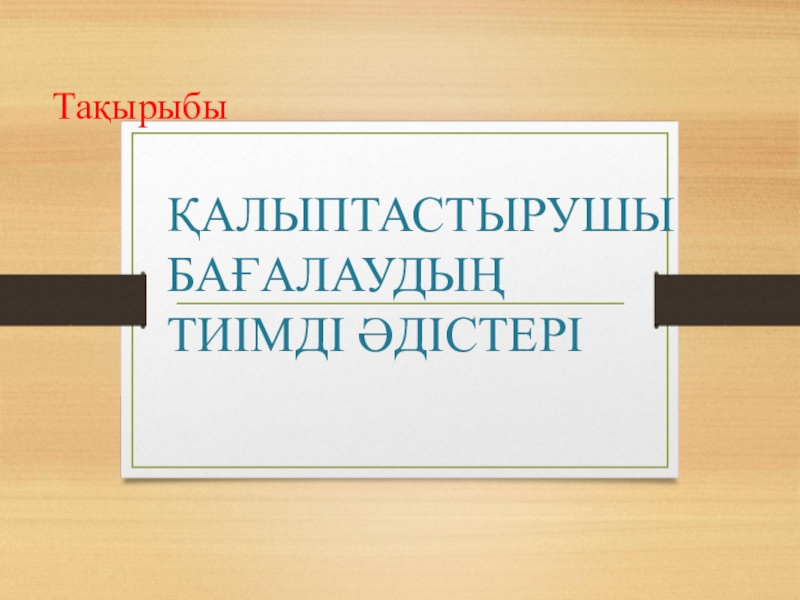 Тақырыбы

ҚАЛЫПТАСТЫРУШЫ БАҒАЛАУДЫҢ ТИІМДІ ӘДІСТЕРІ